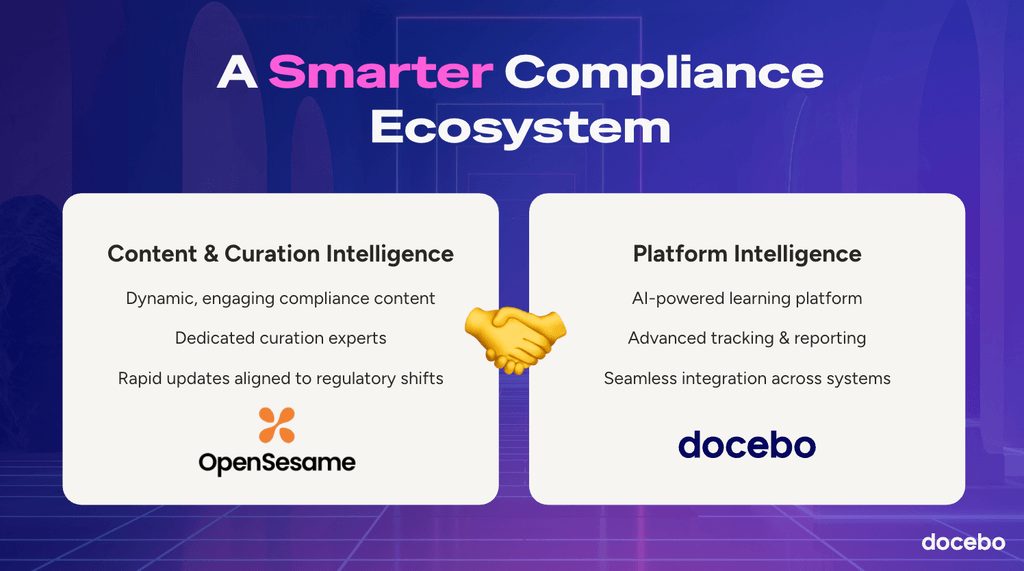 A Smarter Compliance Ecosystem

Content & Curation Intelligence

Dynamic, engaging compliance content

Dedicated curation experts

Rapid updates aligned to regulatory shifts

OpenSesame

Platform Intelligence

AI-powered learning platform

Advanced tracking & reporting

Seamless integration across systems

docebo

docebo